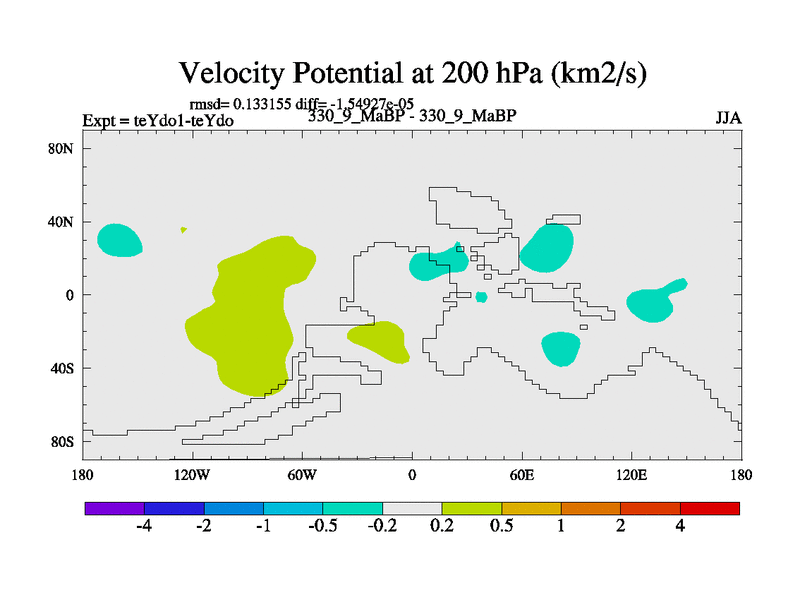 Velocity Potential at 200 hPa (km2/s)

rmsd= 0.133155 diff= -1.54927e-05
Expt = teYdo1-teYdo
330_9_MaBP - 330_9_MaBP
JJA

80N
40N
0
40S
80S

180
120W
60W
0
60E
120E
180

-4
-2
-1
-0.5
-0.2
0.2
0.5
1
2
4